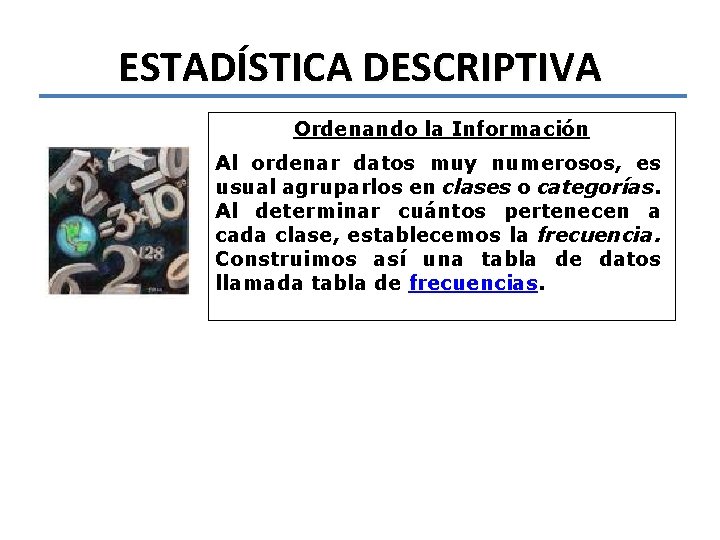 ESTADÍSTICA DESCRIPTIVA

Ordenando la Información

Al ordenar datos muy numerosos, es usual agruparlos en clases o categorías. Al determinar cuántos pertenecen a cada clase, establecemos la frecuencia. Construimos así una tabla de datos llamada tabla de frecuencias.